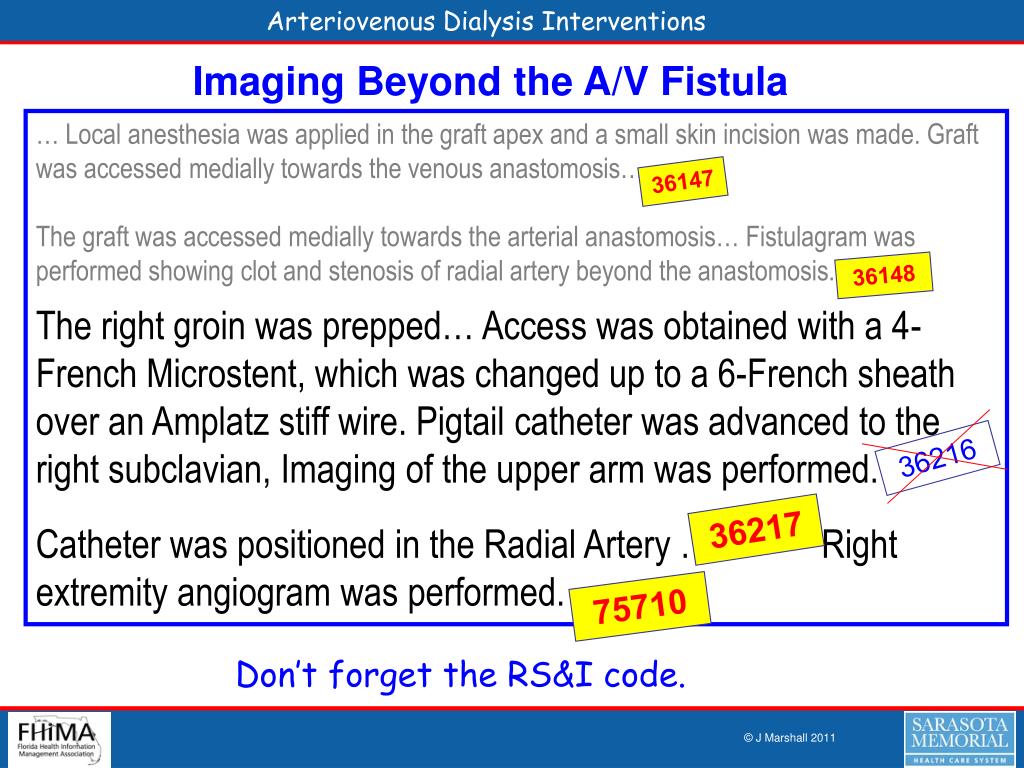 Arteriovenous Dialysis Interventions

Imaging Beyond the A/V Fistula

… Local anesthesia was applied in the graft apex and a small skin incision was made. Graft was accessed medially towards the venous anastomosis… 36147

The graft was accessed medially towards the arterial anastomosis… Fistulagram was performed showing clot and stenosis of radial artery beyond the anastomosis. 36148

The right groin was prepped… Access was obtained with a 4-French Microstent, which was changed up to a 6-French sheath over an Amplatz stiff wire. Pigtail catheter was advanced to the right subclavian, Imaging of the upper arm was performed. 36216

Catheter was positioned in the Radial Artery . 36217 Right extremity angiogram was performed. 75710

Don't forget the RS&I code.

FHIMA Florida Health Information Management Association

© J Marshall 2011

SARASOTA MEMORIAL HEALTH CARE SYSTEM